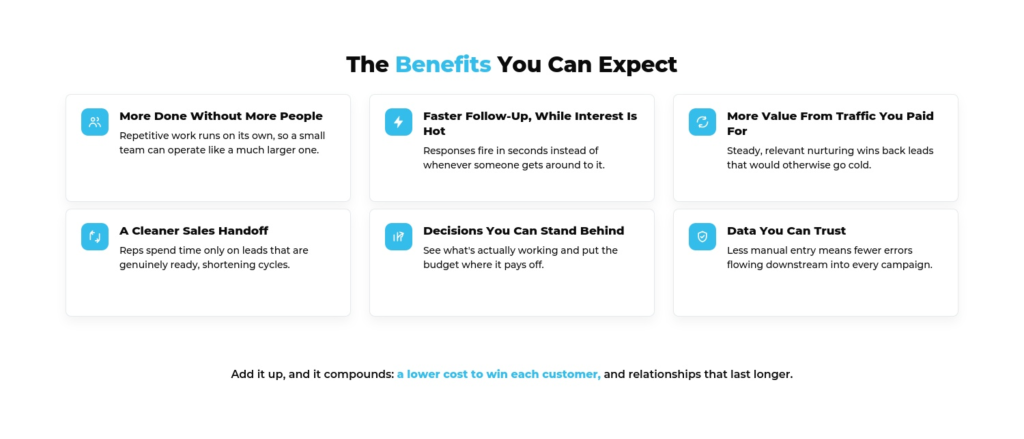 The Benefits You Can Expect

More Done Without More People
Repetitive work runs on its own, so a small team can operate like a much larger one.

Faster Follow-Up, While Interest Is Hot
Responses fire in seconds instead of whenever someone gets around to it.

More Value From Traffic You Paid For
Steady, relevant nurturing wins back leads that would otherwise go cold.

A Cleaner Sales Handoff
Reps spend time only on leads that are genuinely ready, shortening cycles.

Decisions You Can Stand Behind
See what's actually working and put the budget where it pays off.

Data You Can Trust
Less manual entry means fewer errors flowing downstream into every campaign.

Add it up, and it compounds: a lower cost to win each customer, and relationships that last longer.